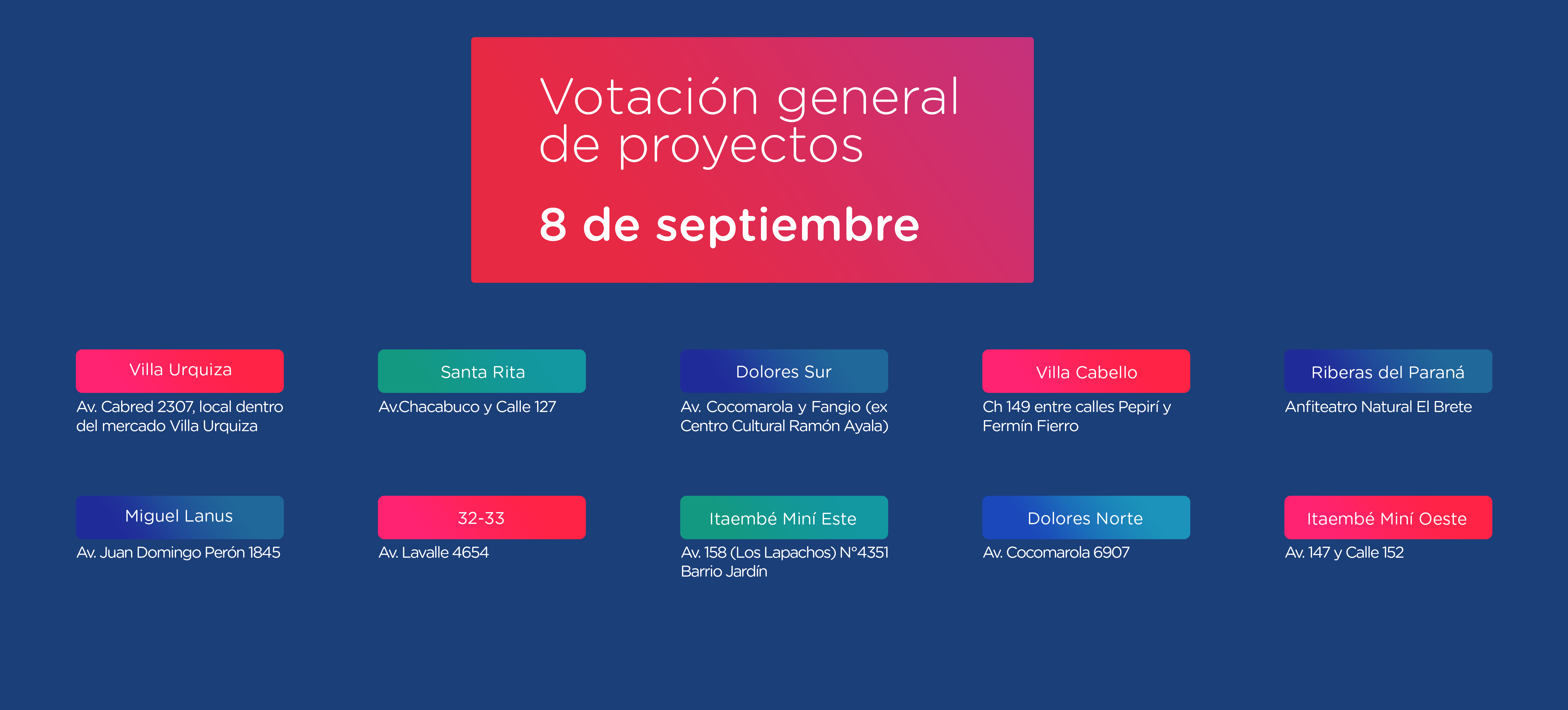 Votación general de proyectos

8 de septiembre

Villa Urquiza
Av. Cabred 2307, local dentro del mercado Villa Urquiza

Santa Rita
Av.Chacabuco y Calle 127

Dolores Sur
Av. Cocomarola y Fangio (ex Centro Cultural Ramón Ayala)

Villa Cabello
Ch 149 entre calles Pepirí y Fermín Fierro

Riberas del Paraná
Anfiteatro Natural El Brete

Miguel Lanus
Av. Juan Domingo Perón 1845

32-33
Av. Lavalle 4654

Itaembé Miní Este
Av. 158 (Los Lapachos) N°4351 Barrio Jardín

Dolores Norte
Av. Cocomarola 6907

Itaembé Miní Oeste
Av. 147 y Calle 152